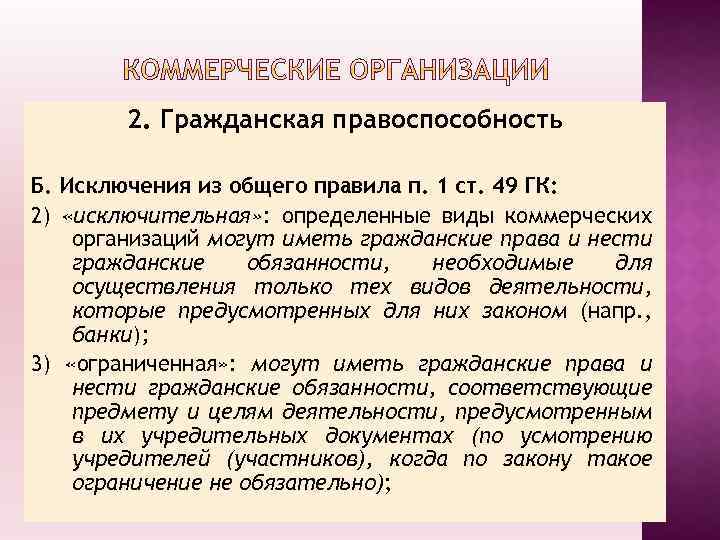 КОММЕРЧЕСКИЕ ОРГАНИЗАЦИИ

2. Гражданская правоспособность

Б. Исключения из общего правила п. 1 ст. 49 ГК:

2) «исключительная»: определенные виды коммерческих организаций могут иметь гражданские права и нести гражданские обязанности, необходимые для осуществления только тех видов деятельности, которые предусмотренных для них законом (напр., банки);

3) «ограниченная»: могут иметь гражданские права и нести гражданские обязанности, соответствующие предмету и целям деятельности, предусмотренным в их учредительных документах (по усмотрению учредителей (участников), когда по закону такое ограничение не обязательно);